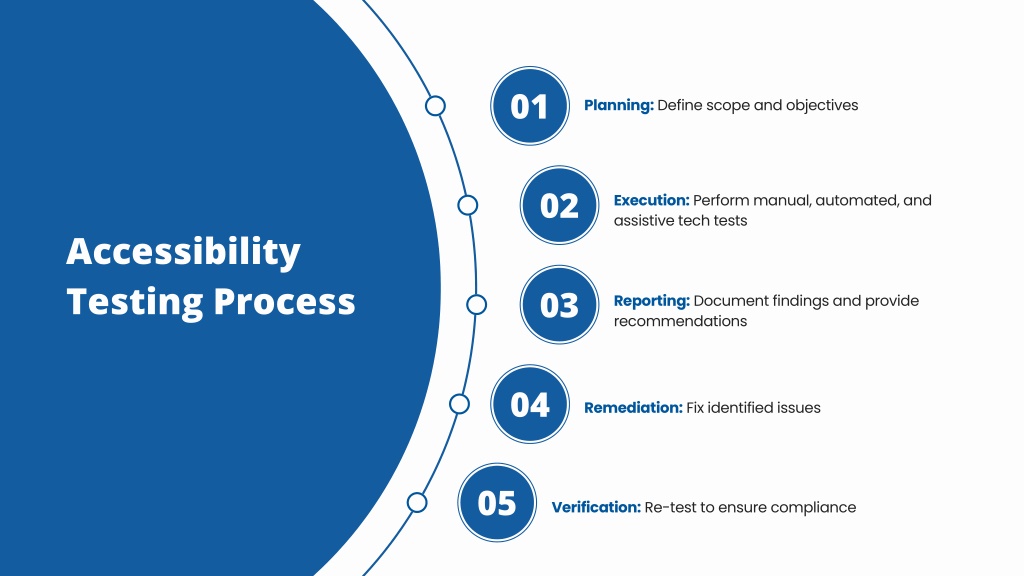 Accessibility Testing Process

01 Planning: Define scope and objectives

02 Execution: Perform manual, automated, and assistive tech tests

03 Reporting: Document findings and provide recommendations

04 Remediation: Fix identified issues

05 Verification: Re-test to ensure compliance